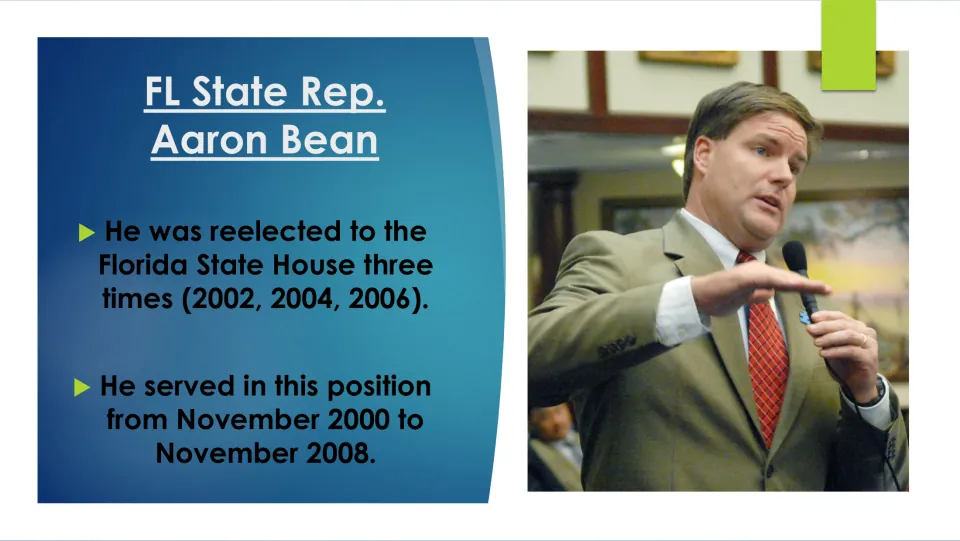 FL State Rep.
Aaron Bean

▶ He was reelected to the Florida State House three times (2002, 2004, 2006).

▶ He served in this position from November 2000 to November 2008.